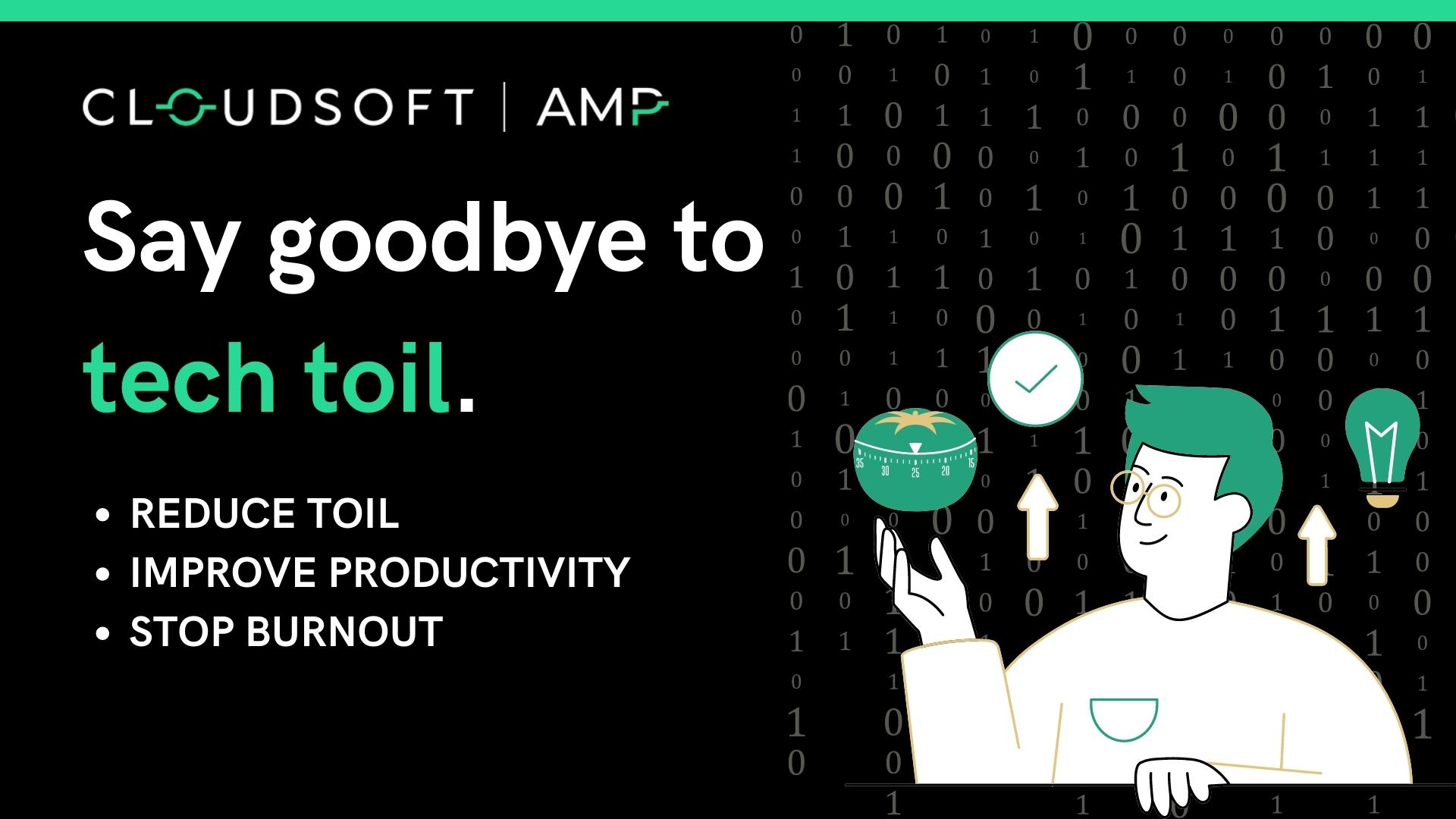 CLOUDSOFT | AMP

Say goodbye to tech toil.

• REDUCE TOIL
• IMPROVE PRODUCTIVITY
• STOP BURNOUT

35 30 25 20 15